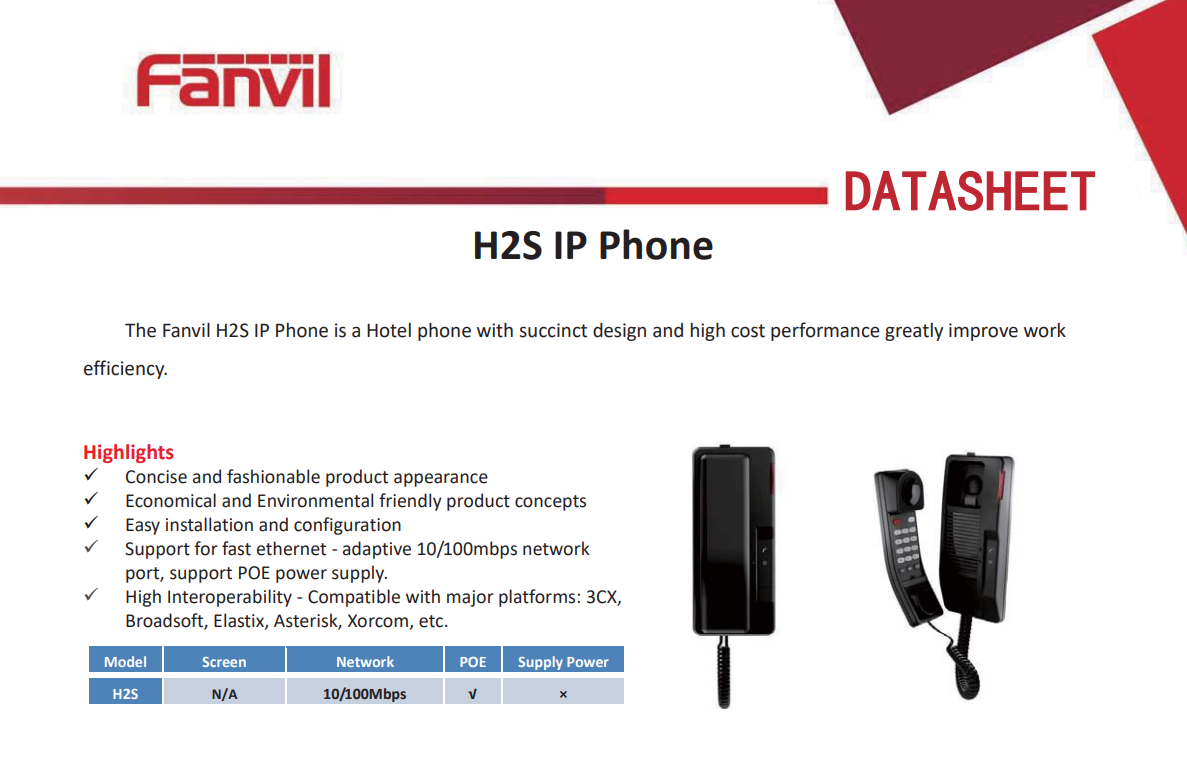 Fanvil

DATASHEET

H2S IP Phone

The Fanvil H2S IP Phone is a Hotel phone with succinct design and high cost performance greatly improve work efficiency.

Highlights
✓ Concise and fashionable product appearance
✓ Economical and Environmental friendly product concepts
✓ Easy installation and configuration
✓ Support for fast ethernet - adaptive 10/100mbps network port, support POE power supply.
✓ High Interoperability - Compatible with major platforms: 3CX, Broadsoft, Elastix, Asterisk, Xorcom, etc.

| Model | Screen | Network | POE | Supply Power |
|---|---|---|---|---|
| H2S | N/A | 10/100Mbps | √ | × |